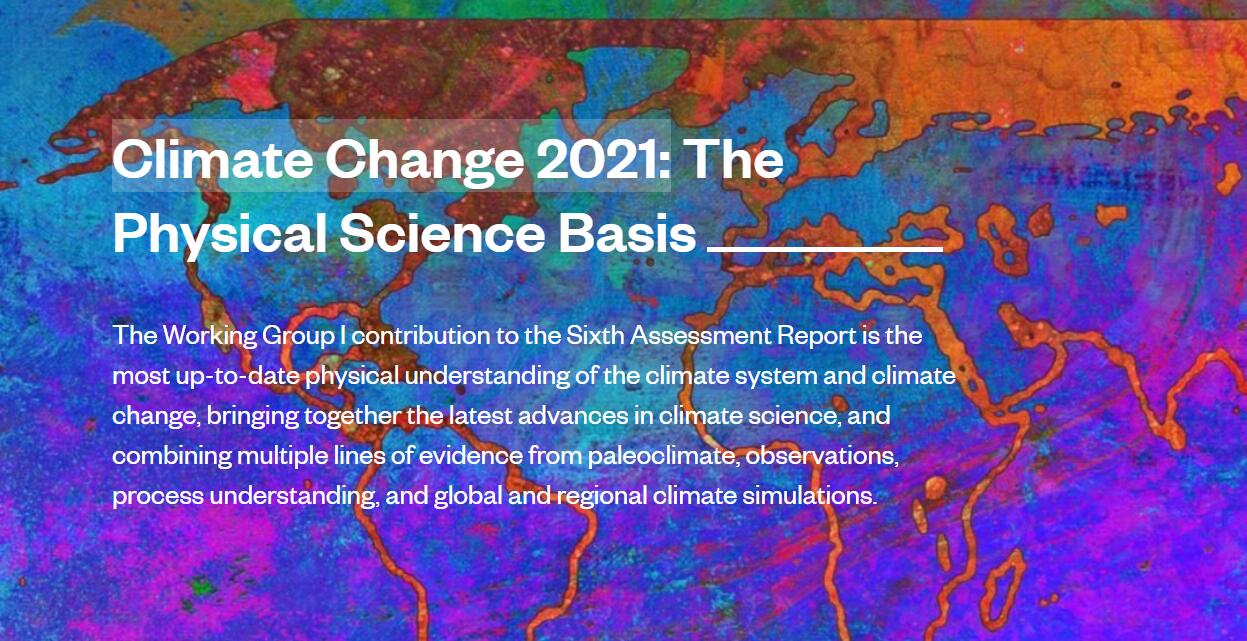 Climate Change 2021: The Physical Science Basis

The Working Group I contribution to the Sixth Assessment Report is the most up-to-date physical understanding of the climate system and climate change, bringing together the latest advances in climate science, and combining multiple lines of evidence from paleoclimate, observations, process understanding, and global and regional climate simulations.